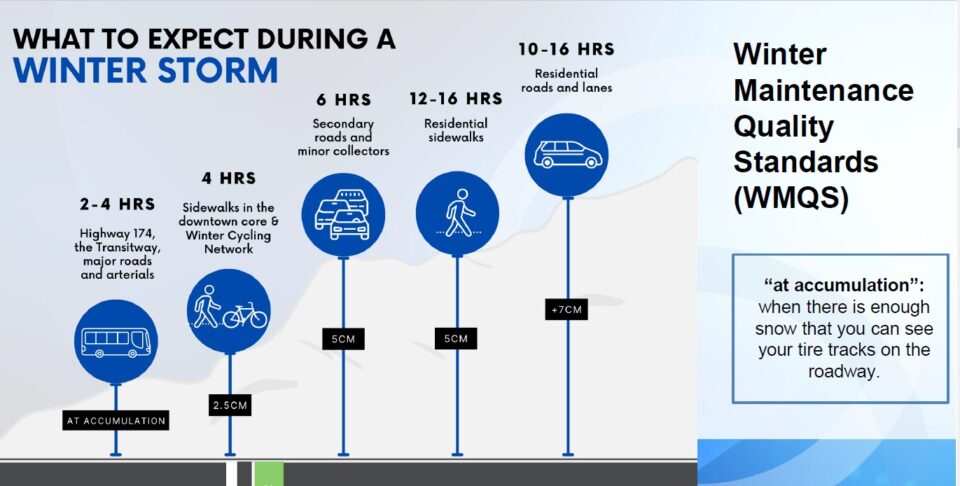 WHAT TO EXPECT DURING A
WINTER STORM

2-4 HRS
Highway 174, the Transitway, major roads and arterials

AT ACCUMULATION

4 HRS
Sidewalks in the downtown core & Winter Cycling Network

2.5CM

6 HRS
Secondary roads and minor collectors

5CM

12-16 HRS
Residential sidewalks

5CM

10-16 HRS
Residential roads and lanes

+7CM

Winter Maintenance Quality Standards (WMQS)

"at accumulation": when there is enough snow that you can see your tire tracks on the roadway.